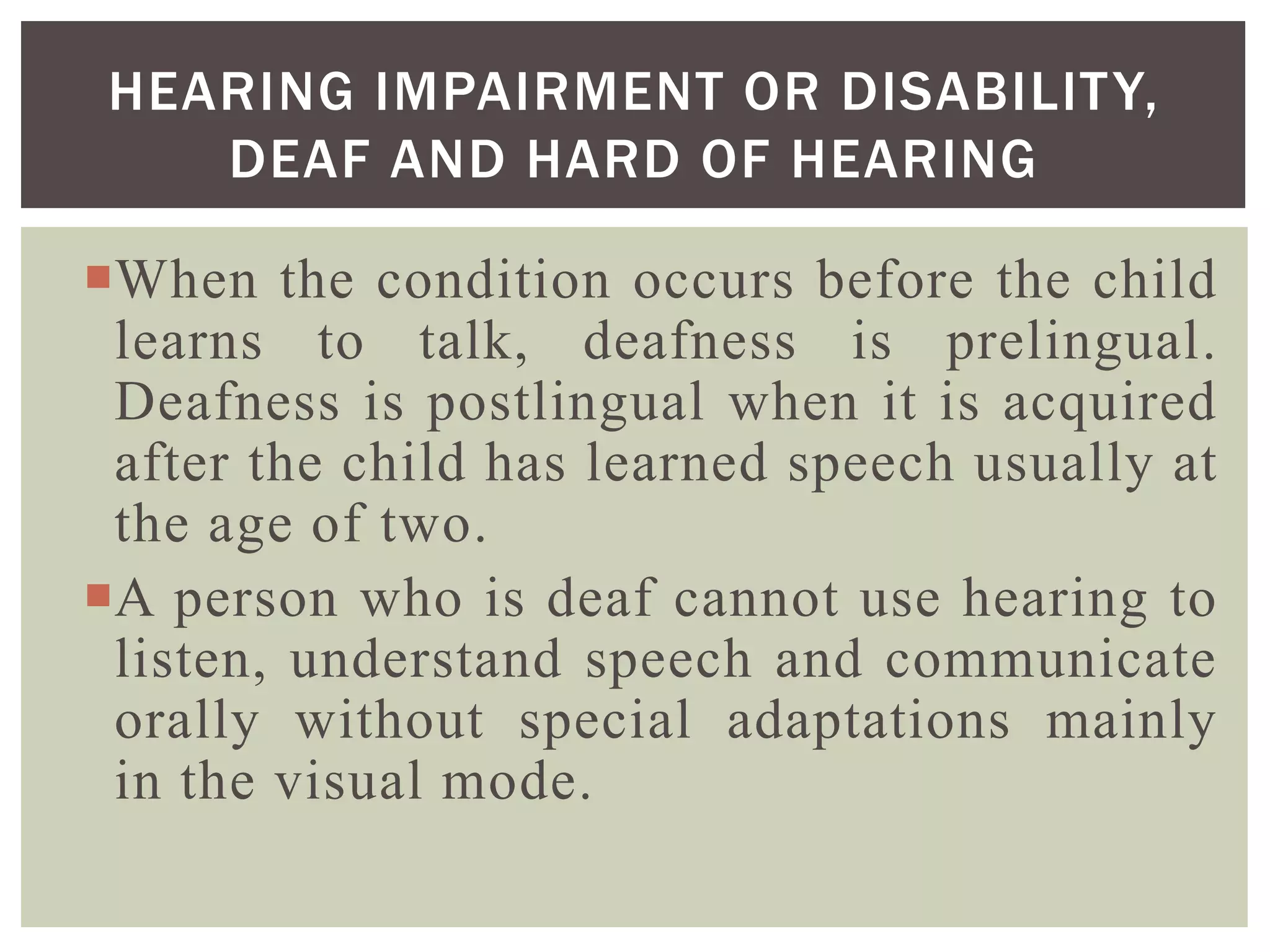 HEARING IMPAIRMENT OR DISABILITY, DEAF AND HARD OF HEARING

When the condition occurs before the child learns to talk, deafness is prelingual. Deafness is postlingual when it is acquired after the child has learned speech usually at the age of two.

A person who is deaf cannot use hearing to listen, understand speech and communicate orally without special adaptations mainly in the visual mode.